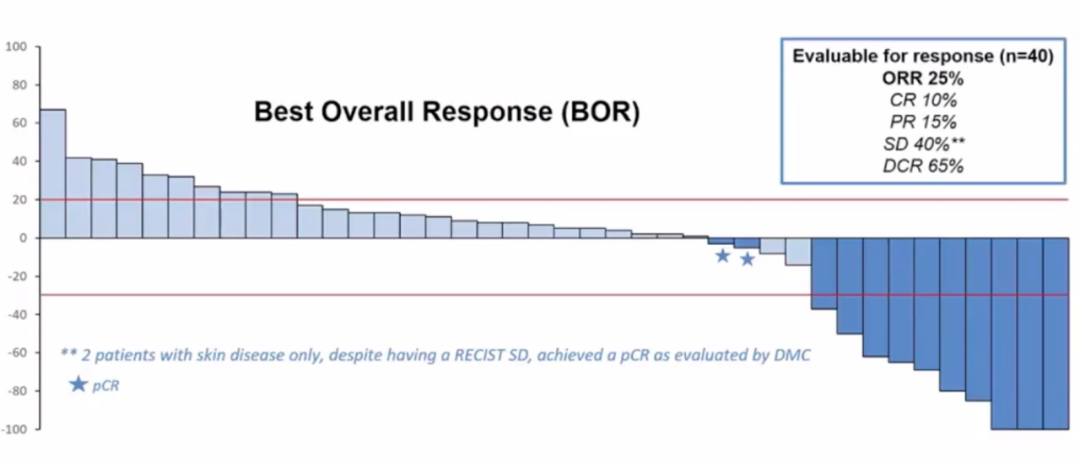 100
80
60
40
20
0
-20
-40
-60
-80
-100

Best Overall Response (BOR)

Evaluable for response (n=40)
ORR 25%
CR 10%
PR 15%
SD 40%**
DCR 65%

** 2 patients with skin disease only, despite having a RECIST SD, achieved a pCR as evaluated by DMC

pCR